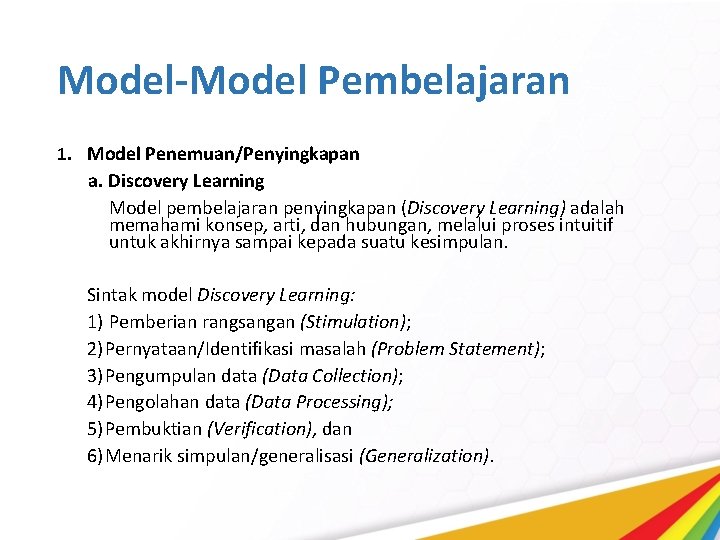 Model-Model Pembelajaran

1. Model Penemuan/Penyingkapan

a. Discovery Learning

Model pembelajaran penyingkapan (Discovery Learning) adalah memahami konsep, arti, dan hubungan, melalui proses intuitif untuk akhirnya sampai kepada suatu kesimpulan.

Sintak model Discovery Learning:
1) Pemberian rangsangan (Stimulation);
2) Pernyataan/Identifikasi masalah (Problem Statement);
3) Pengumpulan data (Data Collection);
4) Pengolahan data (Data Processing);
5) Pembuktian (Verification), dan
6) Menarik simpulan/generalisasi (Generalization).